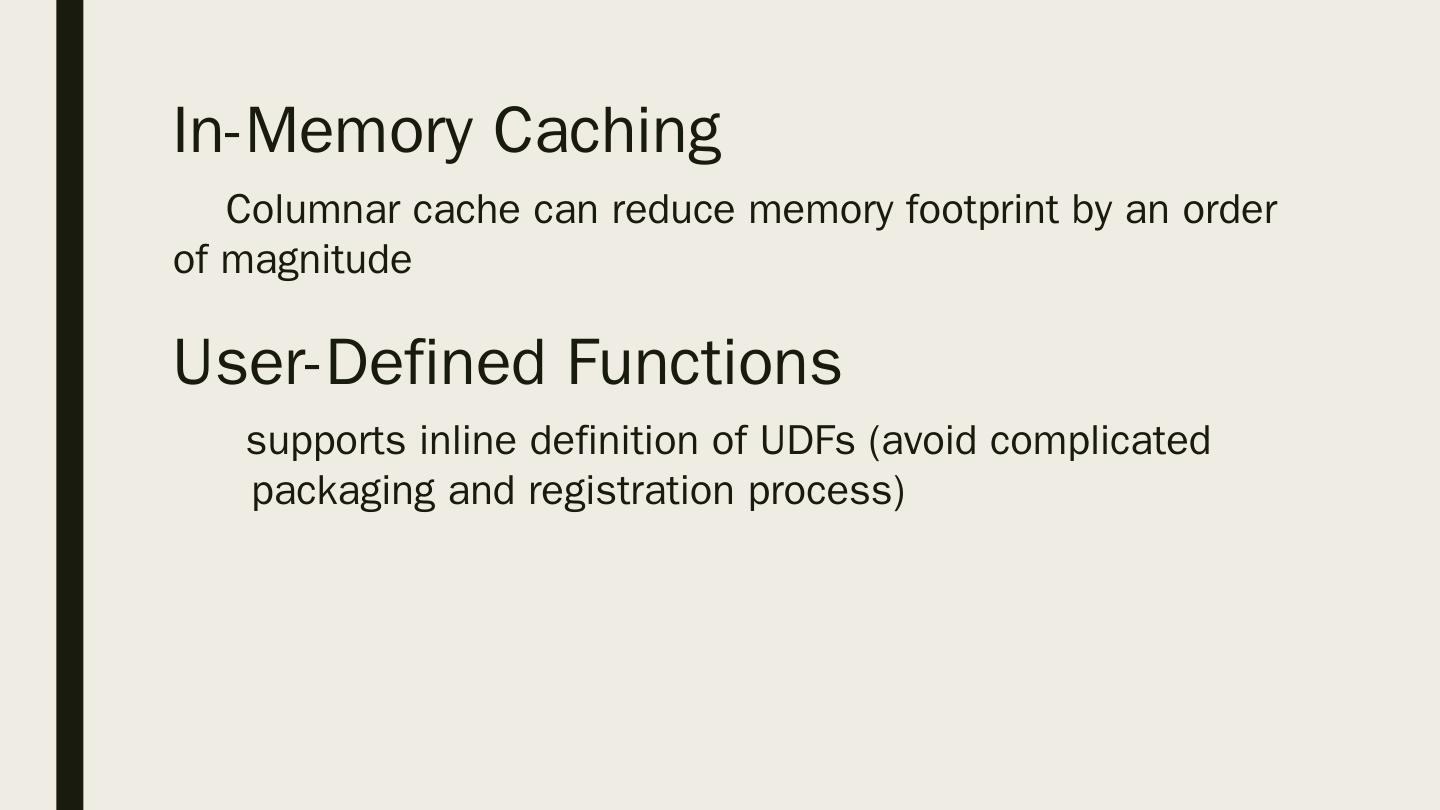 In-Memory Caching

Columnar cache can reduce memory footprint by an order of magnitude

User-Defined Functions

supports inline definition of UDFs (avoid complicated packaging and registration process)